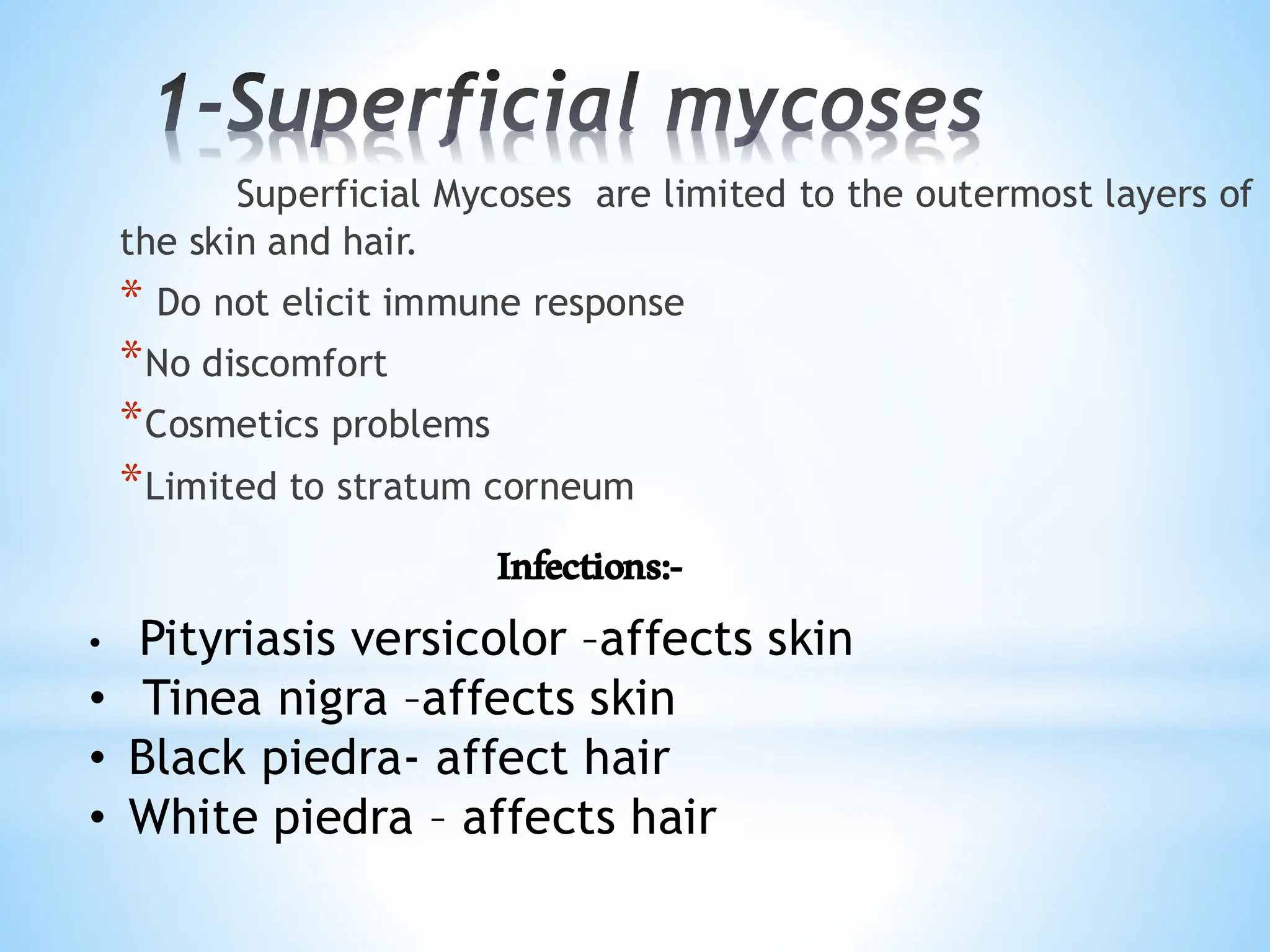 1-Superficial mycoses

Superficial Mycoses are limited to the outermost layers of the skin and hair.

* Do not elicit immune response

*No discomfort

*Cosmetics problems

*Limited to stratum corneum

Infections:-

• Pityriasis versicolor –affects skin
• Tinea nigra –affects skin
• Black piedra- affect hair
• White piedra – affects hair